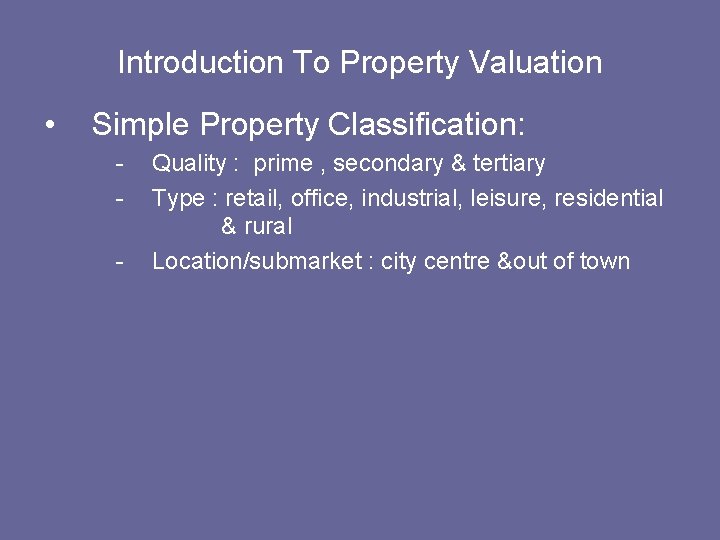 Introduction To Property Valuation

• Simple Property Classification:

- Quality : prime , secondary & tertiary
- Type : retail, office, industrial, leisure, residential & rural
- Location/submarket : city centre &out of town